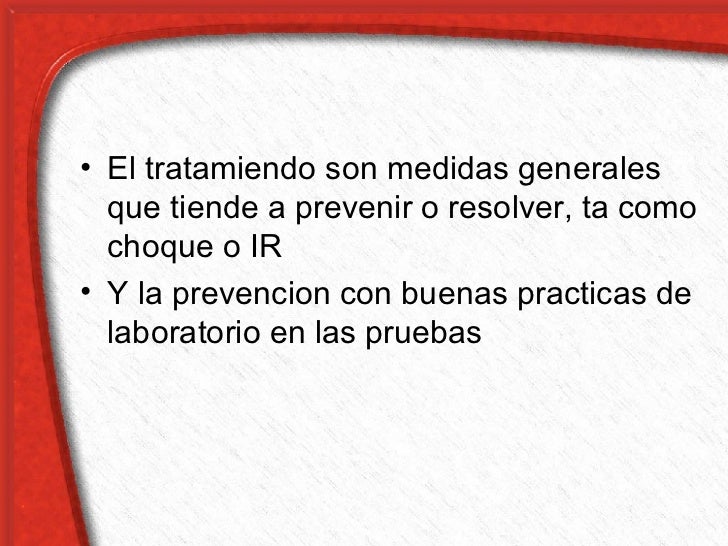 • El tratamiendo son medidas generales que tiende a prevenir o resolver, ta como choque o IR

• Y la prevencion con buenas practicas de laboratorio en las pruebas